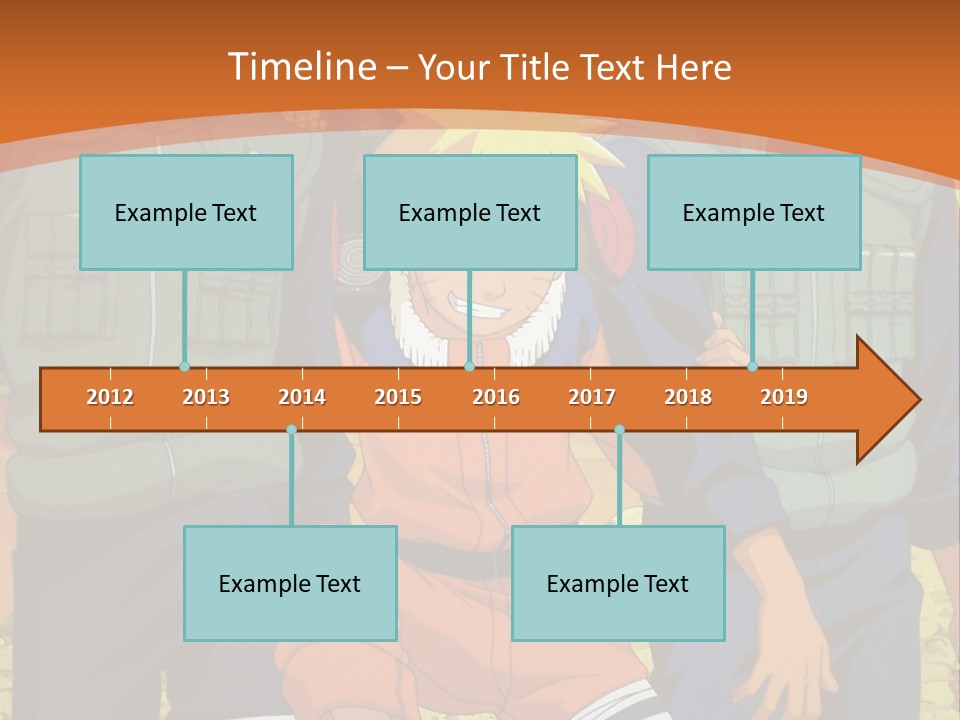 Timeline – Your Title Text Here

Example Text

Example Text

Example Text

2012 2013 2014 2015 2016 2017 2018 2019

Example Text

Example Text